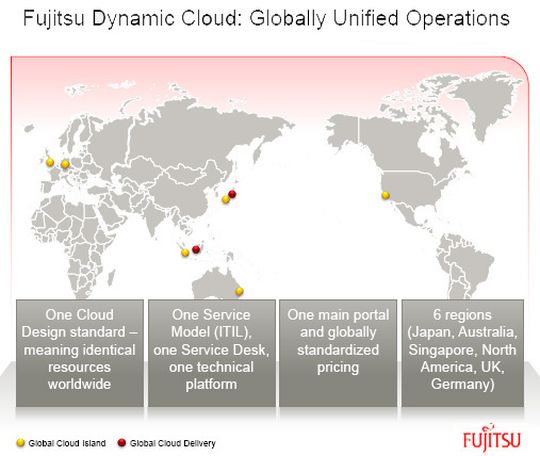 Fujitsu Dynamic Cloud: Globally Unified Operations

One Cloud Design standard – meaning identical resources worldwide

One Service Model (ITIL), one Service Desk, one technical platform

One main portal and globally standardized pricing

6 regions (Japan, Australia, Singapore, North America, UK, Germany)

Global Cloud Island Global Cloud Delivery

FUJITSU